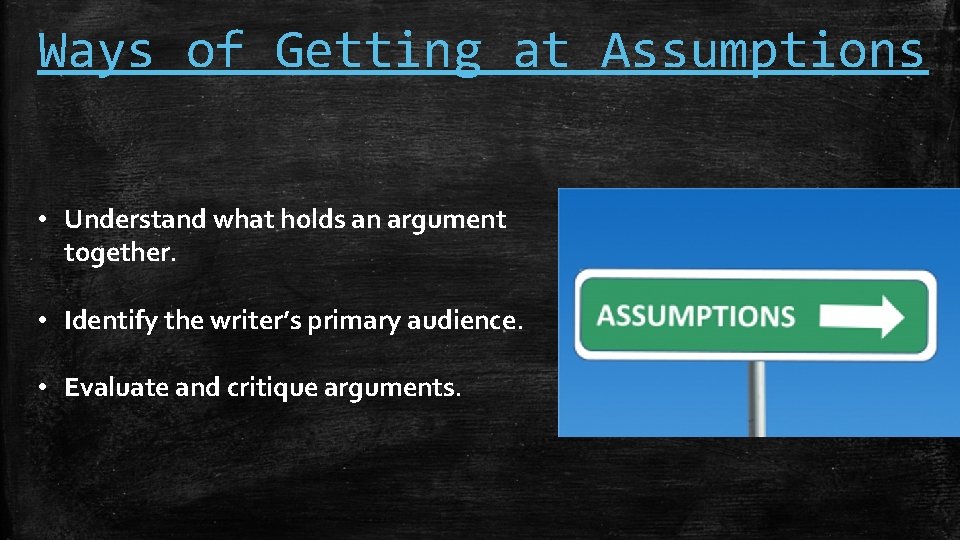 Ways of Getting at Assumptions

• Understand what holds an argument together.

• Identify the writer's primary audience.

• Evaluate and critique arguments.

ASSUMPTIONS